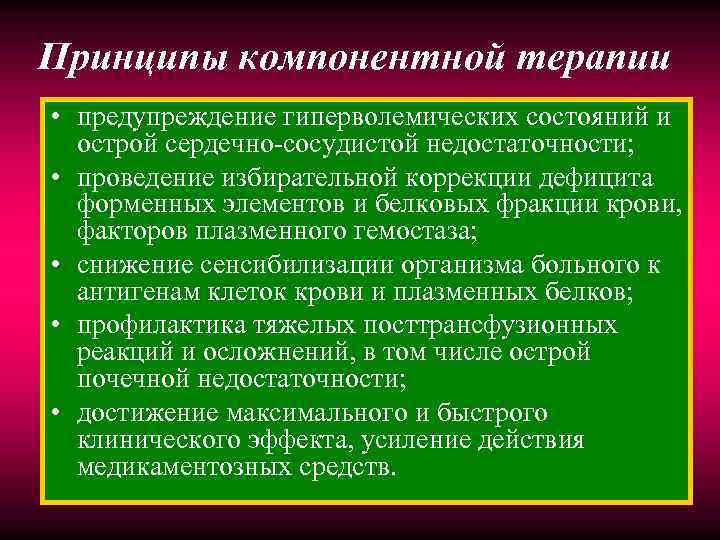 Принципы компонентной терапии

• предупреждение гиперволемических состояний и острой сердечно-сосудистой недостаточности;

• проведение избирательной коррекции дефицита форменных элементов и белковых фракции крови, факторов плазменного гемостаза;

• снижение сенсибилизации организма больного к антигенам клеток крови и плазменных белков;

• профилактика тяжелых посттрансфузионных реакций и осложнений, в том числе острой почечной недостаточности;

• достижение максимального и быстрого клинического эффекта, усиление действия медикаментозных средств.